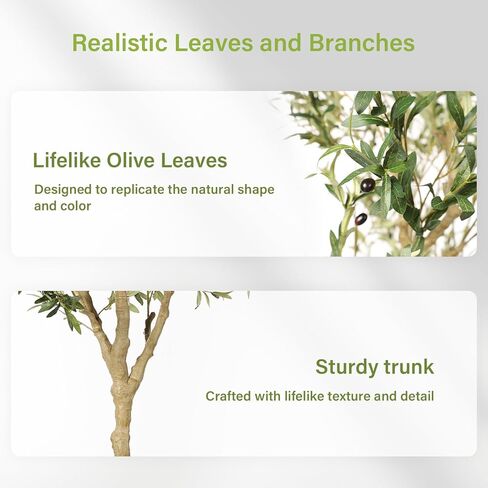 Realistic Leaves and Branches

Lifelike Olive Leaves

Designed to replicate the natural shape and color

Sturdy trunk

Crafted with lifelike texture and detail